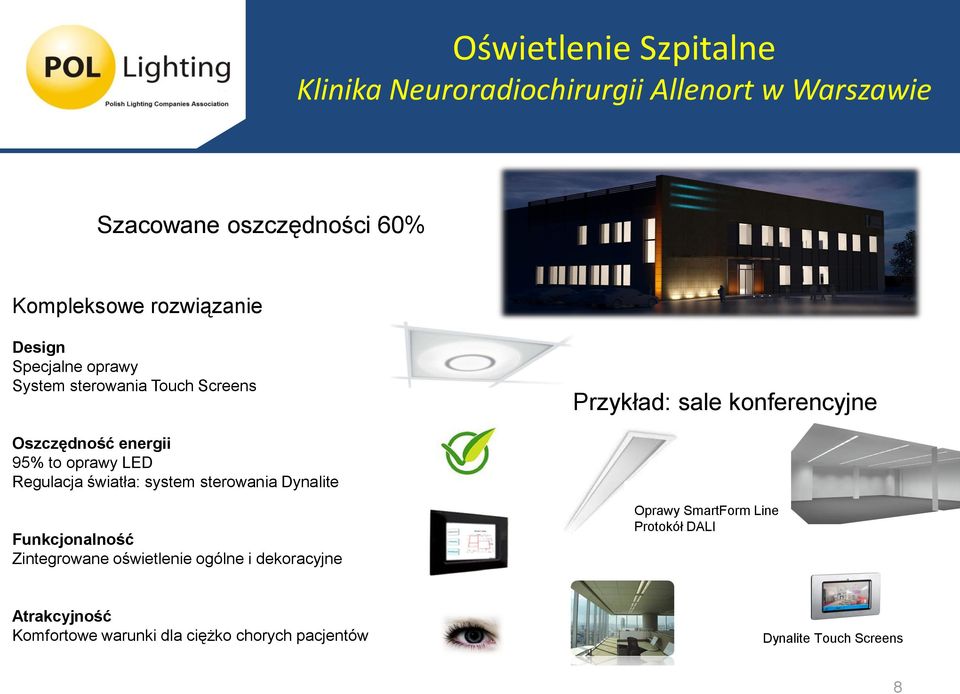 POL Lighting
Polish Lighting Companies Association

Oświetlenie Szpitalne
Klinika Neuroradiochirurgii Allenort w Warszawie

Szacowane oszczędności 60%

Kompleksowe rozwiązanie

Design
Specjalne oprawy
System sterowania Touch Screens

Oszczędność energii
95% to oprawy LED
Regulacja światła: system sterowania Dynalite

Funkcjonalność
Zintegrowane oświetlenie ogólne i dekoracyjne

Atrakcyjność
Komfortowe warunki dla ciężko chorych pacjentów

Przykład: sale konferencyjne

Oprawy SmartForm Line
Protokół DALI

Dynalite Touch Screens

8